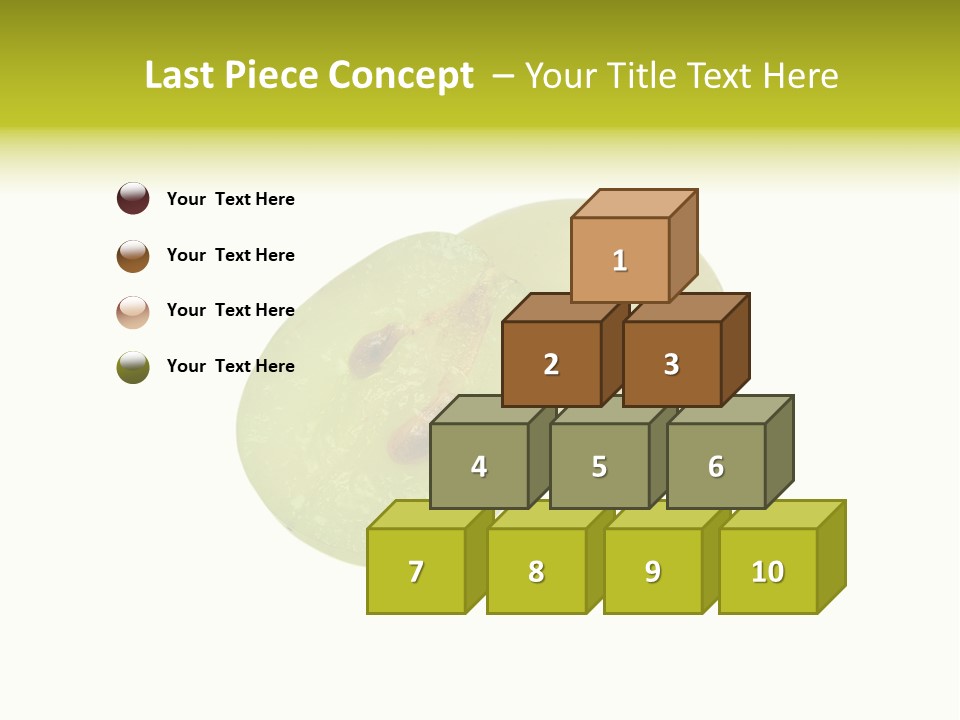 Last Piece Concept – Your Title Text Here

Your Text Here

Your Text Here

Your Text Here

Your Text Here

1

2

3

4

5

6

7

8

9

10